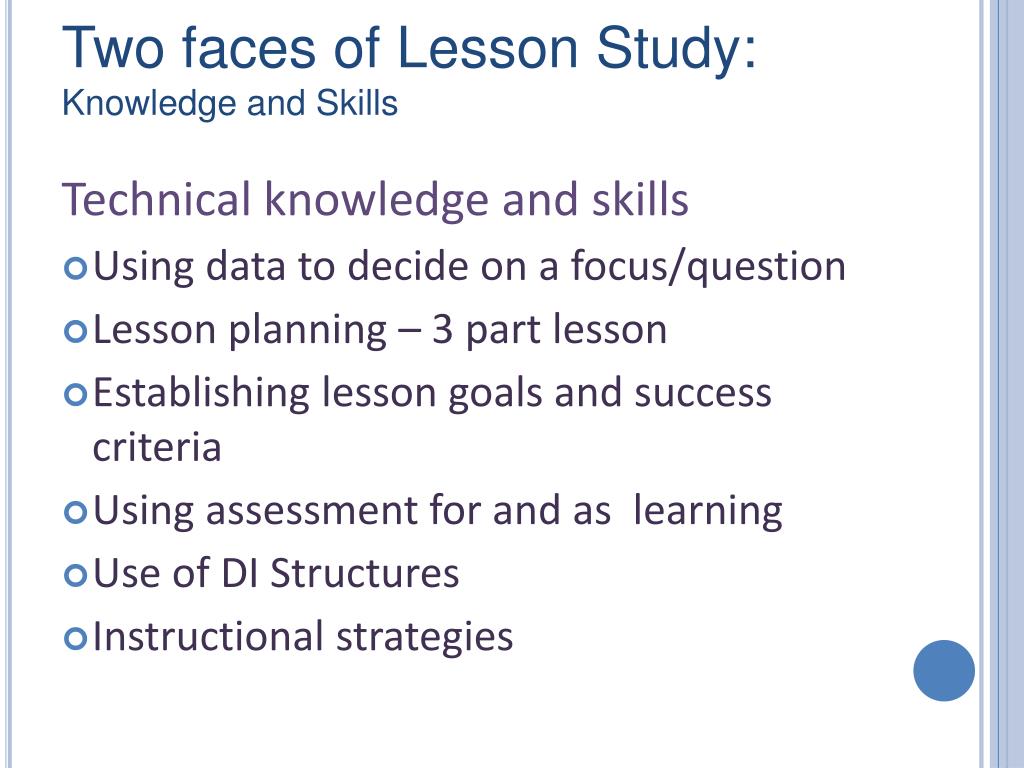 Two faces of Lesson Study:
Knowledge and Skills

Technical knowledge and skills

Using data to decide on a focus/question
Lesson planning – 3 part lesson
Establishing lesson goals and success criteria
Using assessment for and as  learning
Use of DI Structures
Instructional strategies